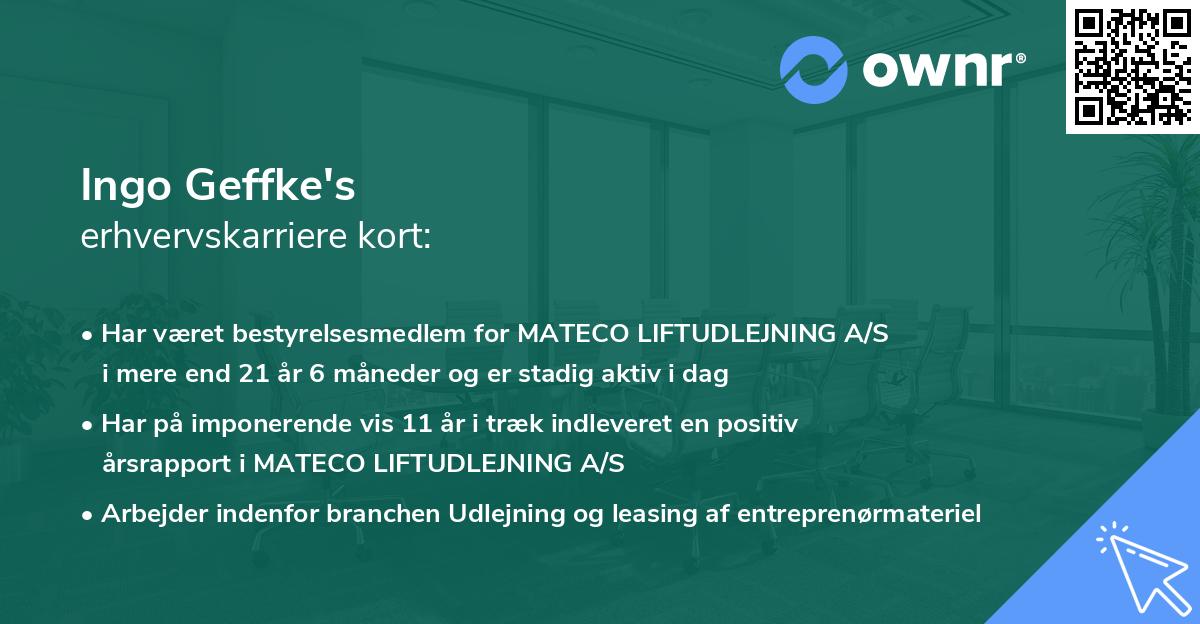 ownr®

Ingo Geffke's
erhvervskarriere kort:

• Har været bestyrelsesmedlem for MATECO LIFTUDLEJNING A/S i mere end 21 år 6 måneder og er stadig aktiv i dag

• Har på imponerende vis 11 år i træk indleveret en positiv årsrapport i MATECO LIFTUDLEJNING A/S

• Arbejder indenfor branchen Udlejning og leasing af entreprenørmateriel